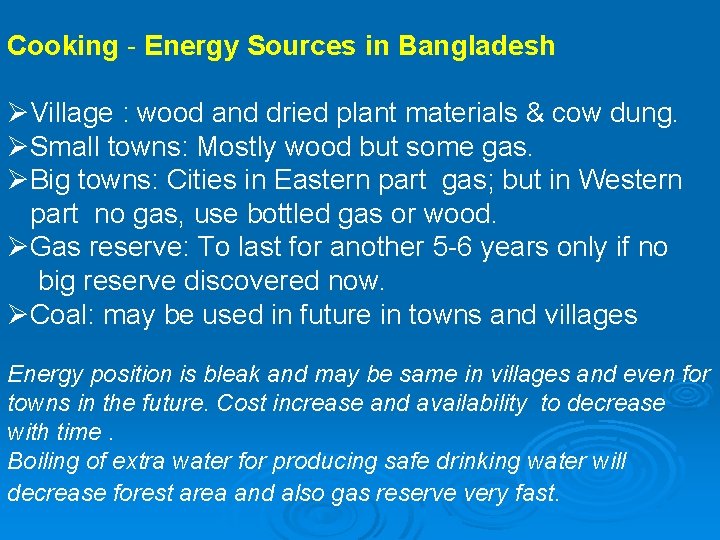 Cooking - Energy Sources in Bangladesh

➢Village : wood and dried plant materials & cow dung.
➢Small towns: Mostly wood but some gas.
➢Big towns: Cities in Eastern part gas; but in Western part no gas, use bottled gas or wood.
➢Gas reserve: To last for another 5-6 years only if no big reserve discovered now.
➢Coal: may be used in future in towns and villages

Energy position is bleak and may be same in villages and even for towns in the future. Cost increase and availability to decrease with time .
Boiling of extra water for producing safe drinking water will decrease forest area and also gas reserve very fast.